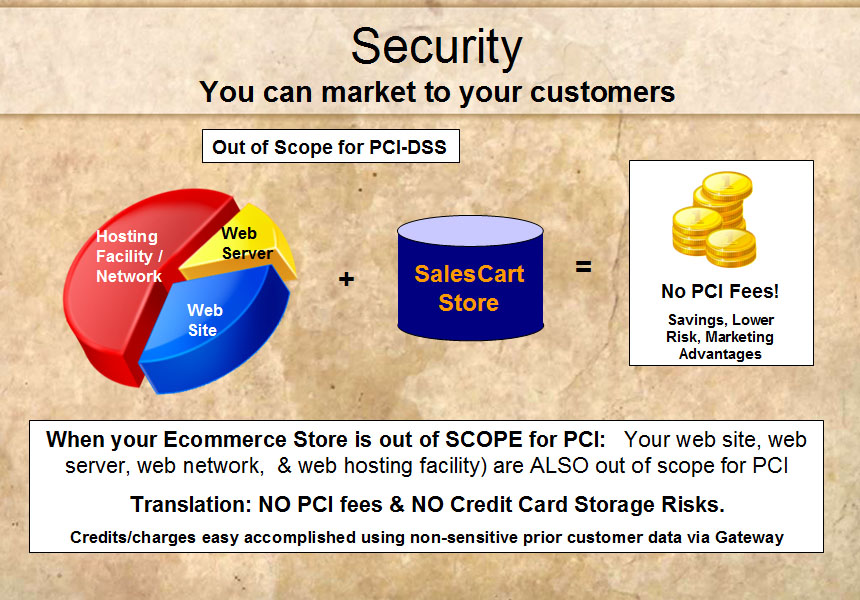 Security
You can market to your customers

Out of Scope for PCI-DSS

Hosting Facility / Network

Web Server

Web Site

+

SalesCart Store

=

No PCI Fees!

Savings, Lower Risk, Marketing Advantages

When your Ecommerce Store is out of SCOPE for PCI: Your web site, web server, web network, & web hosting facility) are ALSO out of scope for PCI

Translation: NO PCI fees & NO Credit Card Storage Risks.

Credits/charges easy accomplished using non-sensitive prior customer data via Gateway